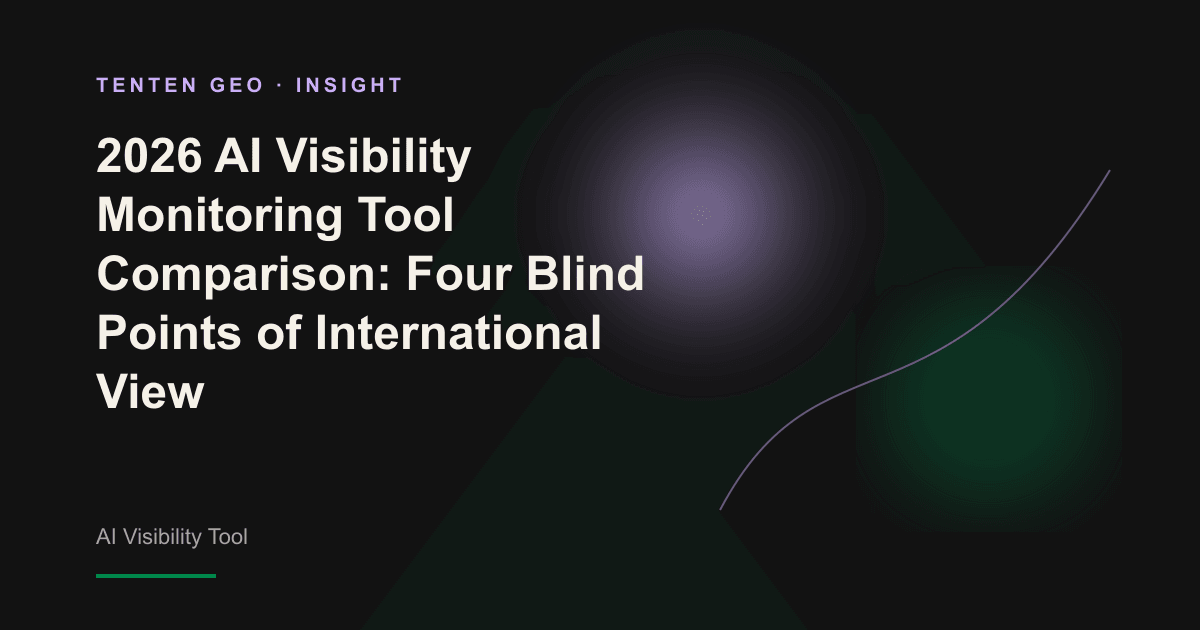 TENTEN GEO · INSIGHT

2026 AI Visibility Monitoring Tool Comparison: Four Blind Points of International View

AI Visibility Tool